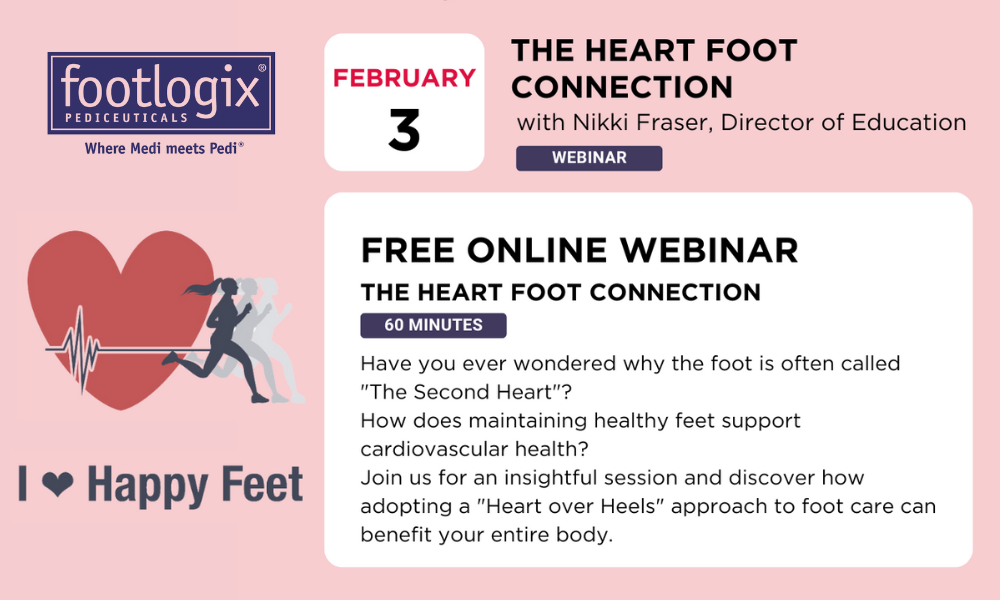 footlogix®
PEDICEUTICALS
Where Medi meets Pedi®

FEBRUARY
3

THE HEART FOOT CONNECTION
with Nikki Fraser, Director of Education
WEBINAR

I ❤ Happy Feet

FREE ONLINE WEBINAR
THE HEART FOOT CONNECTION
60 MINUTES

Have you ever wondered why the foot is often called "The Second Heart"?
How does maintaining healthy feet support cardiovascular health?
Join us for an insightful session and discover how adopting a "Heart over Heels" approach to foot care can benefit your entire body.